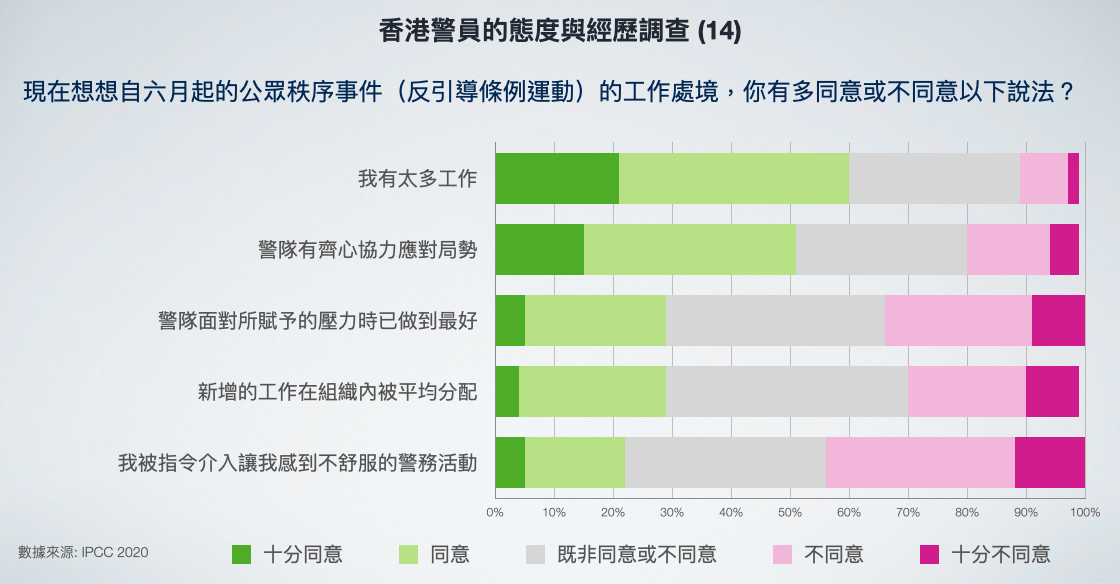 香港警員的態度與經歷調查 (14)

現在想想自六月起的公眾秩序事件（反引導條例運動）的工作處境，你有多同意或不同意以下說法？

我有太多工作

警隊有齊心協力應對局勢

警隊面對所賦予的壓力時已做到最好

新增的工作在組織內被平均分配

我被指令介入讓我感到不舒服的警務活動

0% 10% 20% 30% 40% 50% 60% 70% 80% 90% 100%

數據來源: IPCC 2020

十分同意 同意 既非同意或不同意 不同意 十分不同意